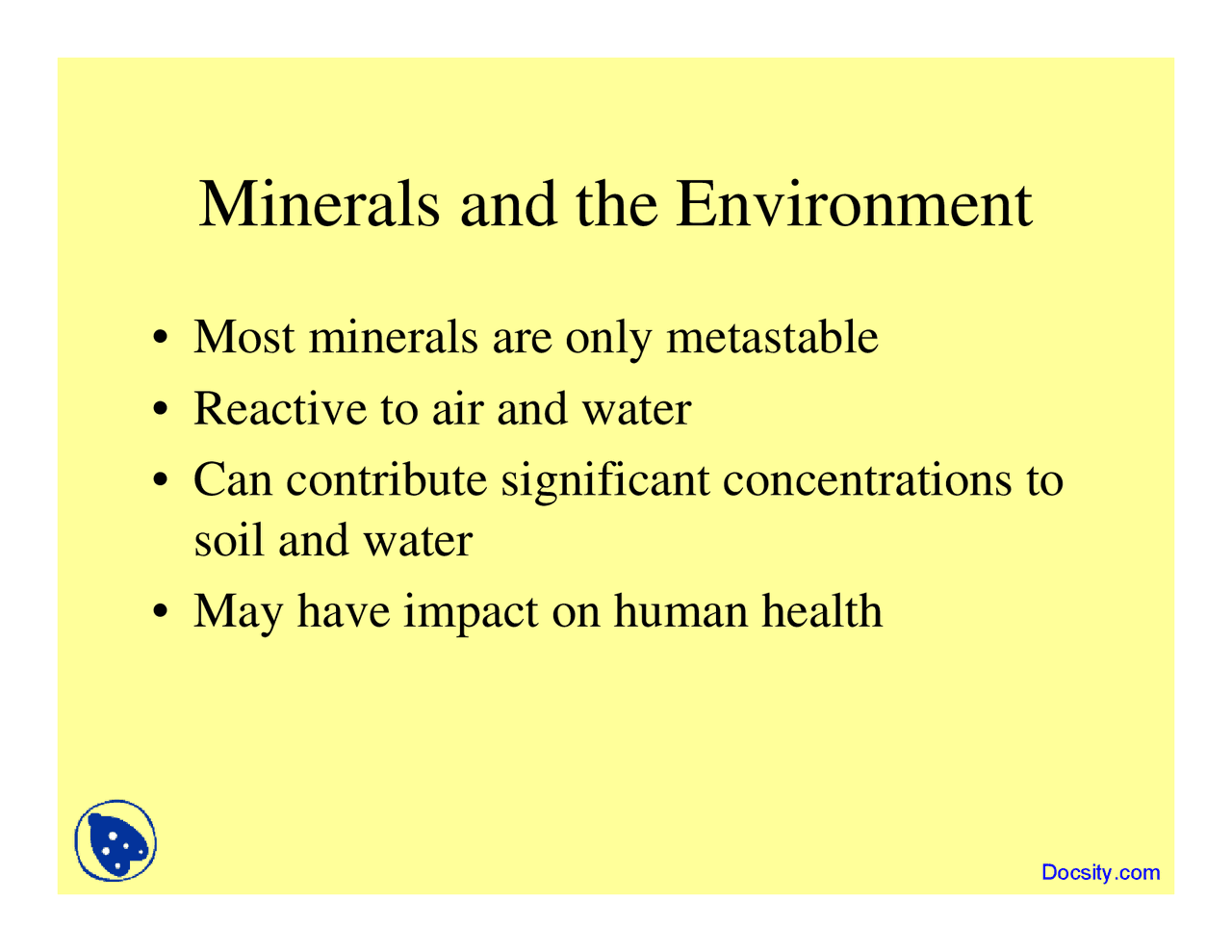 Minerals and the Environment

• Most minerals are only metastable
• Reactive to air and water
• Can contribute significant concentrations to soil and water
• May have impact on human health

Docsity.com